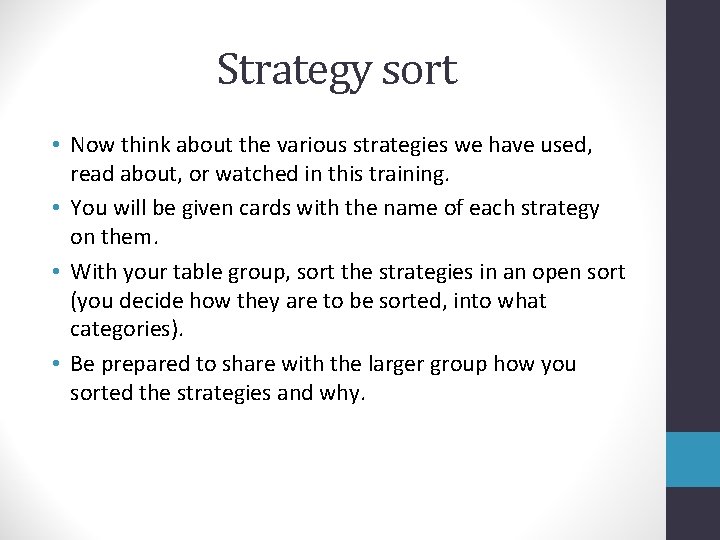 Strategy sort

• Now think about the various strategies we have used, read about, or watched in this training.

• You will be given cards with the name of each strategy on them.

• With your table group, sort the strategies in an open sort (you decide how they are to be sorted, into what categories).

• Be prepared to share with the larger group how you sorted the strategies and why.